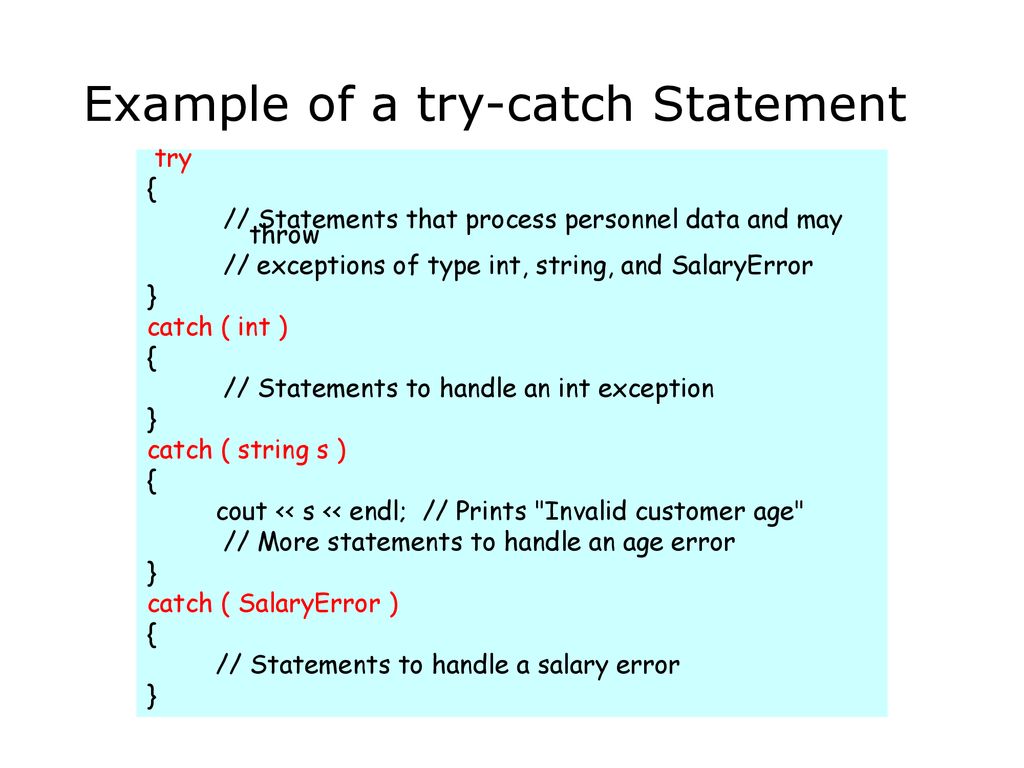 Example of a try-catch Statement

try
{
// Statements that process personnel data and may throw
// exceptions of type int, string, and SalaryError
}
catch ( int )
{
// Statements to handle an int exception
}
catch ( string s )
{
cout << s << endl; // Prints "Invalid customer age"
// More statements to handle an age error
}
catch ( SalaryError )
{
// Statements to handle a salary error
}